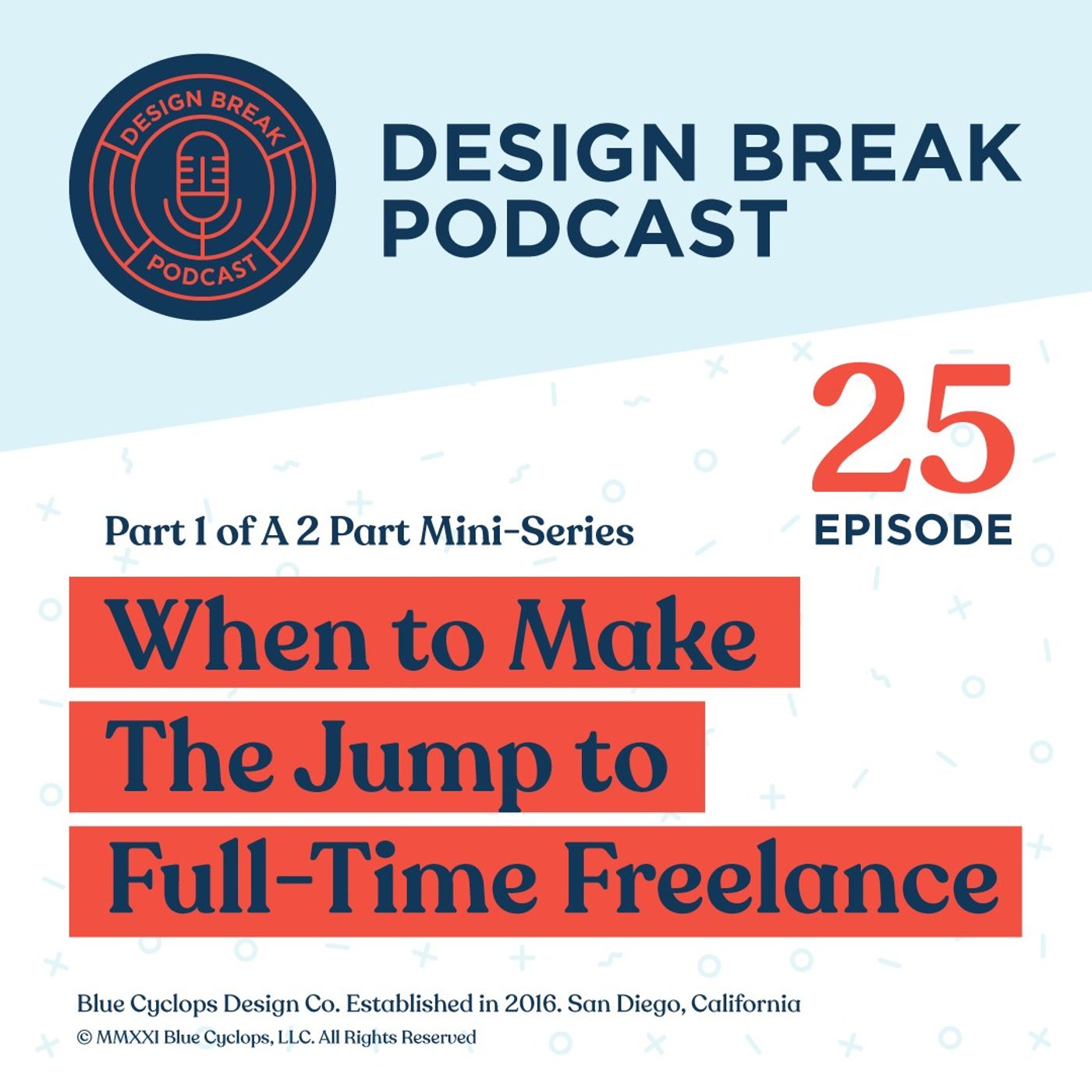 DESIGN BREAK
PODCAST

DESIGN BREAK
PODCAST

25
EPISODE

Part 1 of A 2 Part Mini-Series

When to Make The Jump to Full-Time Freelance

Blue Cyclops Design Co. Established in 2016. San Diego, California
© MMXXI Blue Cyclops, LLC. All Rights Reserved